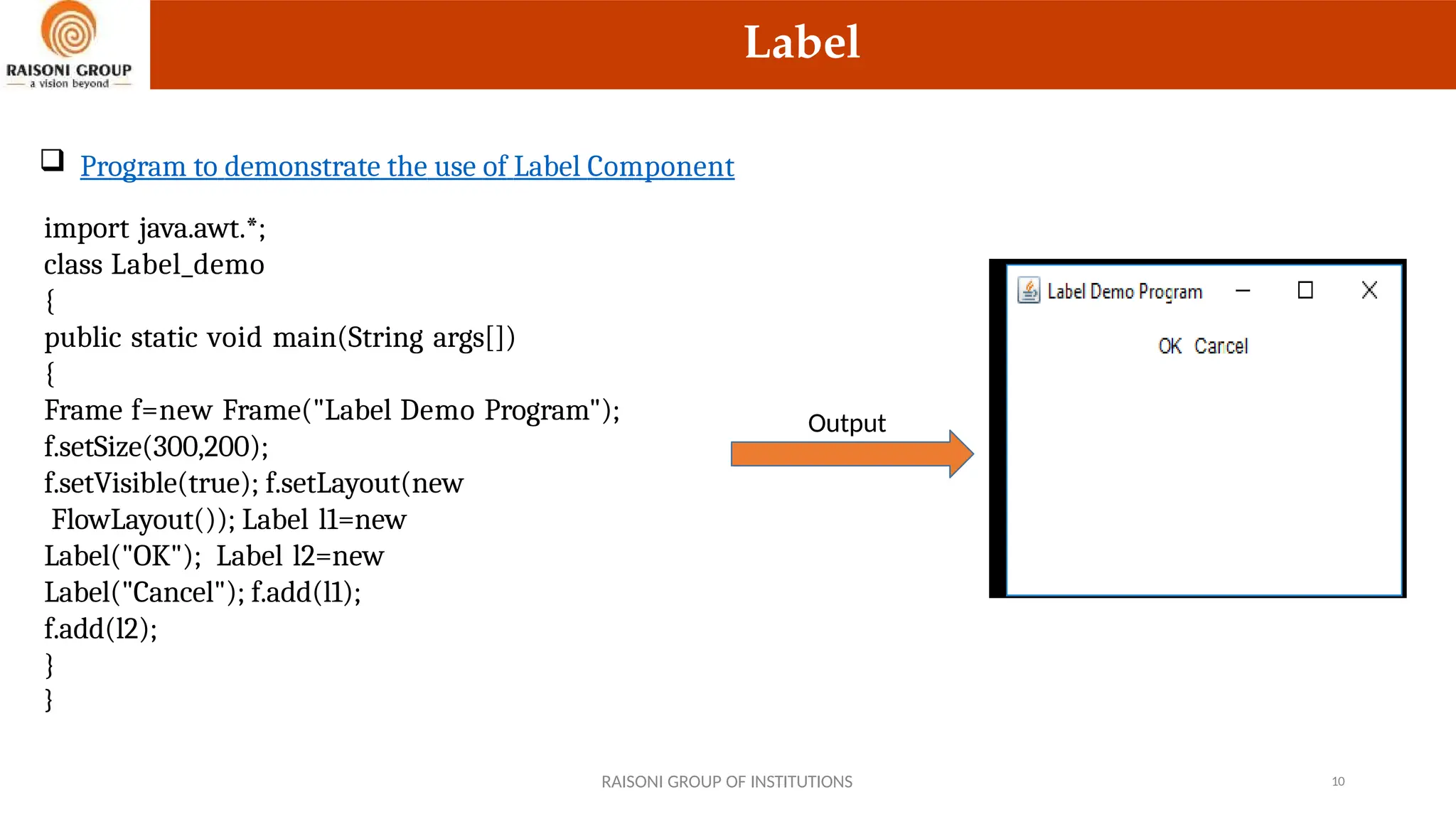 RAISONI GROUP
a vision beyond

Label

Program to demonstrate the use of Label Component

import java.awt.*;
class Label_demo
{
public static void main(String args[])
{
Frame f=new Frame("Label Demo Program");
f.setSize(300,200);
f.setVisible(true); f.setLayout(new
 FlowLayout()); Label l1=new
Label("OK");  Label l2=new
Label("Cancel"); f.add(l1);
f.add(l2);
}
}

Output

Label Demo Program

OK Cancel

RAISONI GROUP OF INSTITUTIONS

10